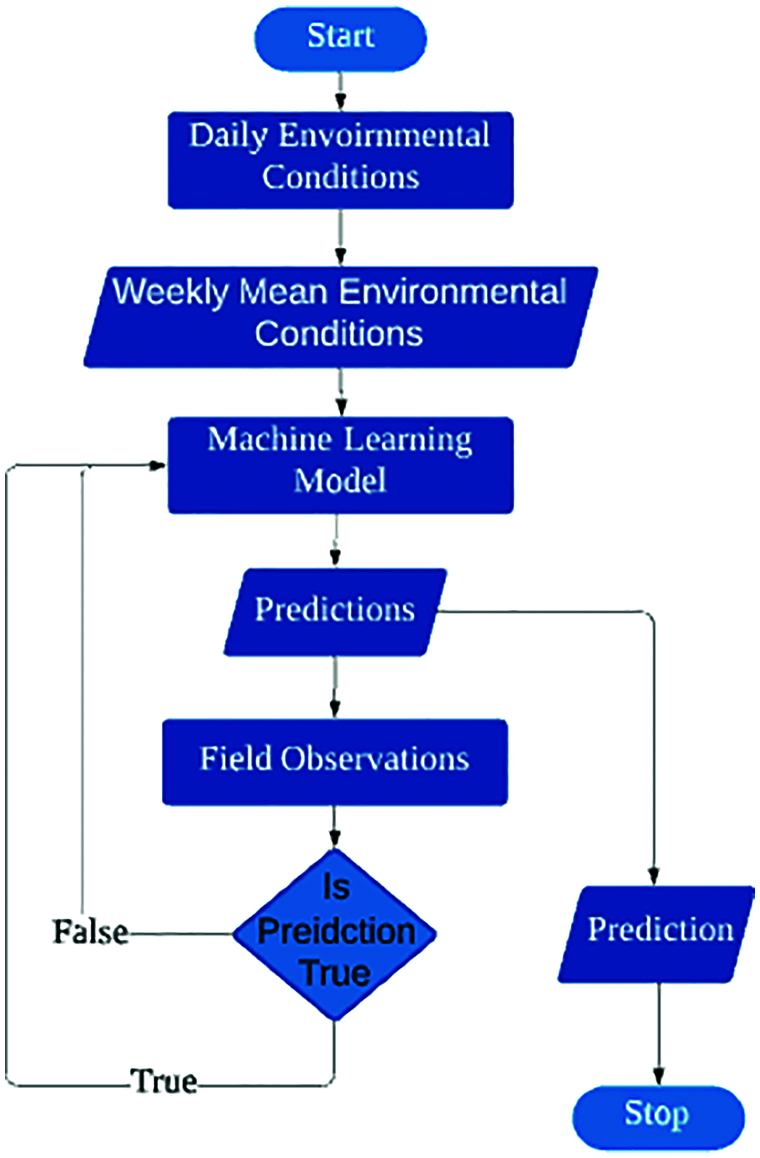 Start

Daily Envoirnmental Conditions

Weekly Mean Environmental Conditions

Machine Learning Model

Predictions

Field Observations

Is Preidction True

False

True

Prediction

Stop